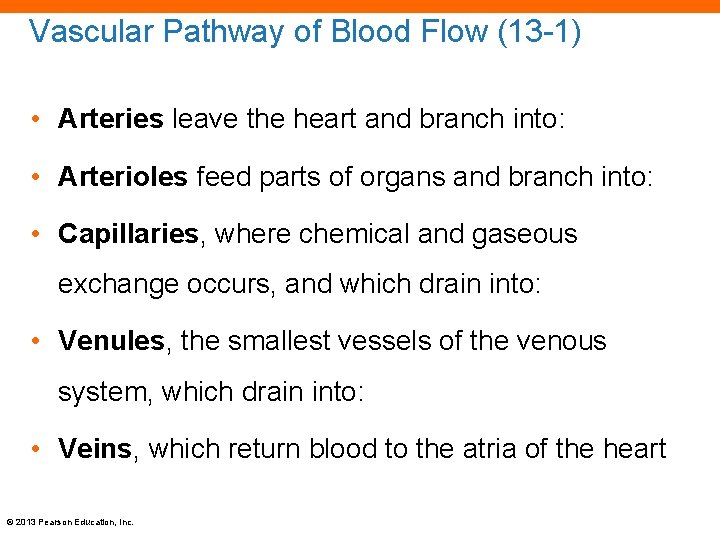 Vascular Pathway of Blood Flow (13-1)

• Arteries leave the heart and branch into:

• Arterioles feed parts of organs and branch into:

• Capillaries, where chemical and gaseous exchange occurs, and which drain into:

• Venules, the smallest vessels of the venous system, which drain into:

• Veins, which return blood to the atria of the heart

© 2013 Pearson Education, Inc.